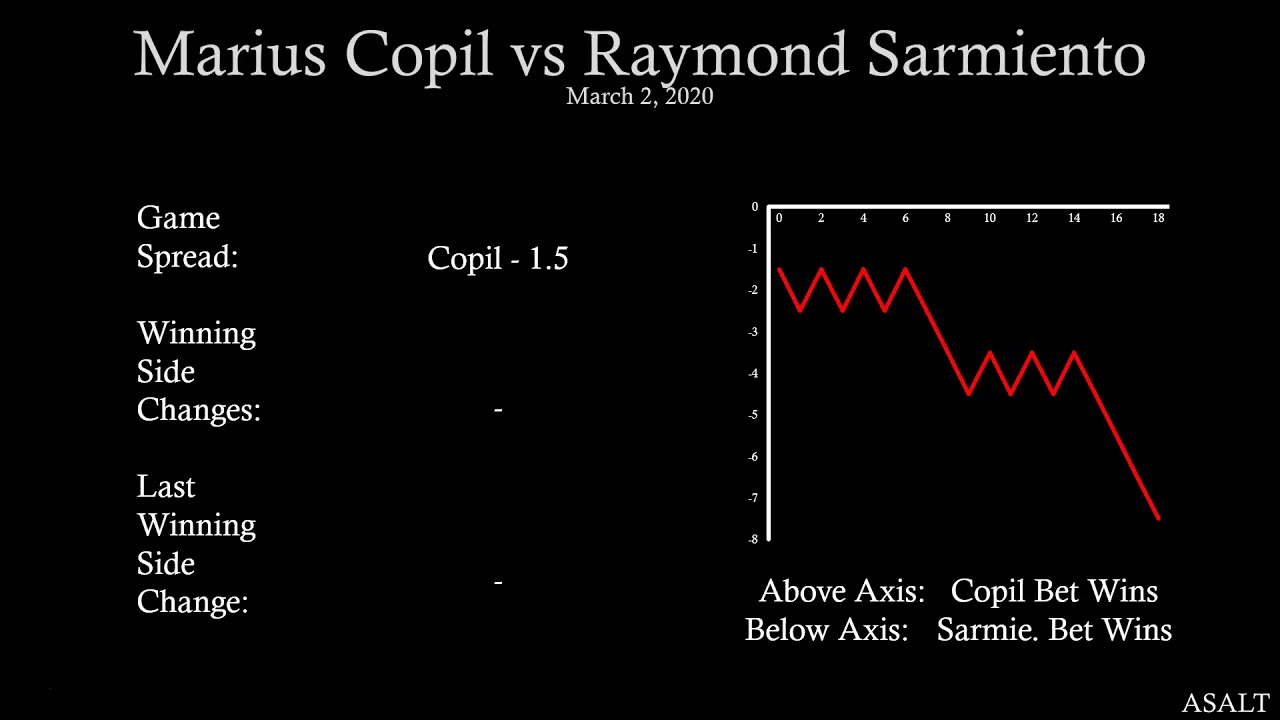 Marius Copil vs Raymond Sarmiento
March 2, 2020

Game Spread: Copil - 1.5

Winning Side Changes: -

Last Winning Side Change: -

0 2 4 6 8 10 12 14 16 18
0
-1
-2
-3
-4
-5
-6
-7
-8

Above Axis: Copil Bet Wins
Below Axis: Sarmie. Bet Wins

ASALT